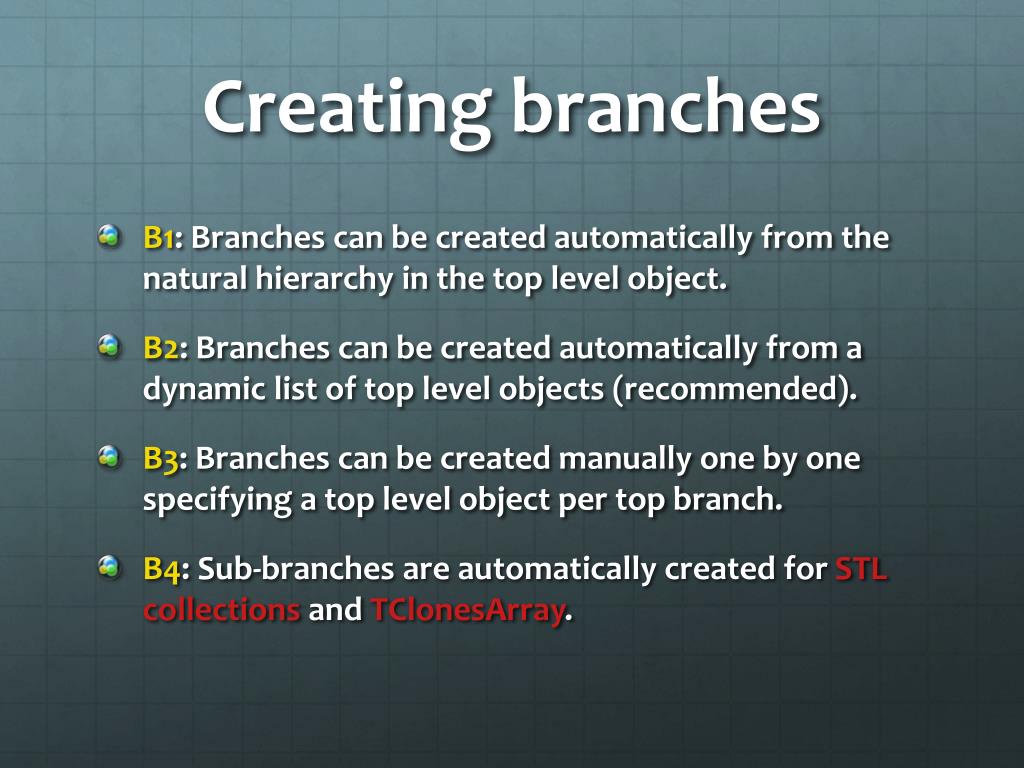 Creating branches

B1: Branches can be created automatically from the natural hierarchy in the top level object.

B2: Branches can be created automatically from a dynamic list of top level objects (recommended).

B3: Branches can be created manually one by one specifying a top level object per top branch.

B4: Sub-branches are automatically created for STL collections and TClonesArray.